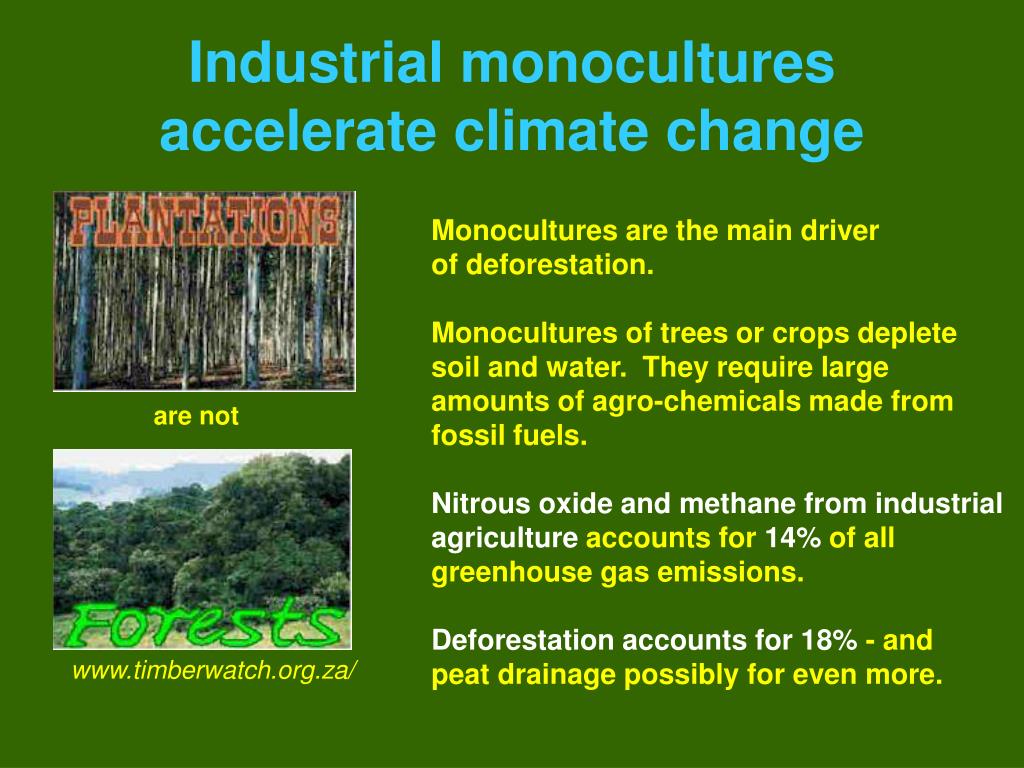 Industrial monocultures accelerate climate change

PLANTATIONS

are not

Forests

www.timberwatch.org.za/

Monocultures are the main driver of deforestation.

Monocultures of trees or crops deplete soil and water. They require large amounts of agro-chemicals made from fossil fuels.

Nitrous oxide and methane from industrial agriculture accounts for 14% of all greenhouse gas emissions.

Deforestation accounts for 18% - and peat drainage possibly for even more.